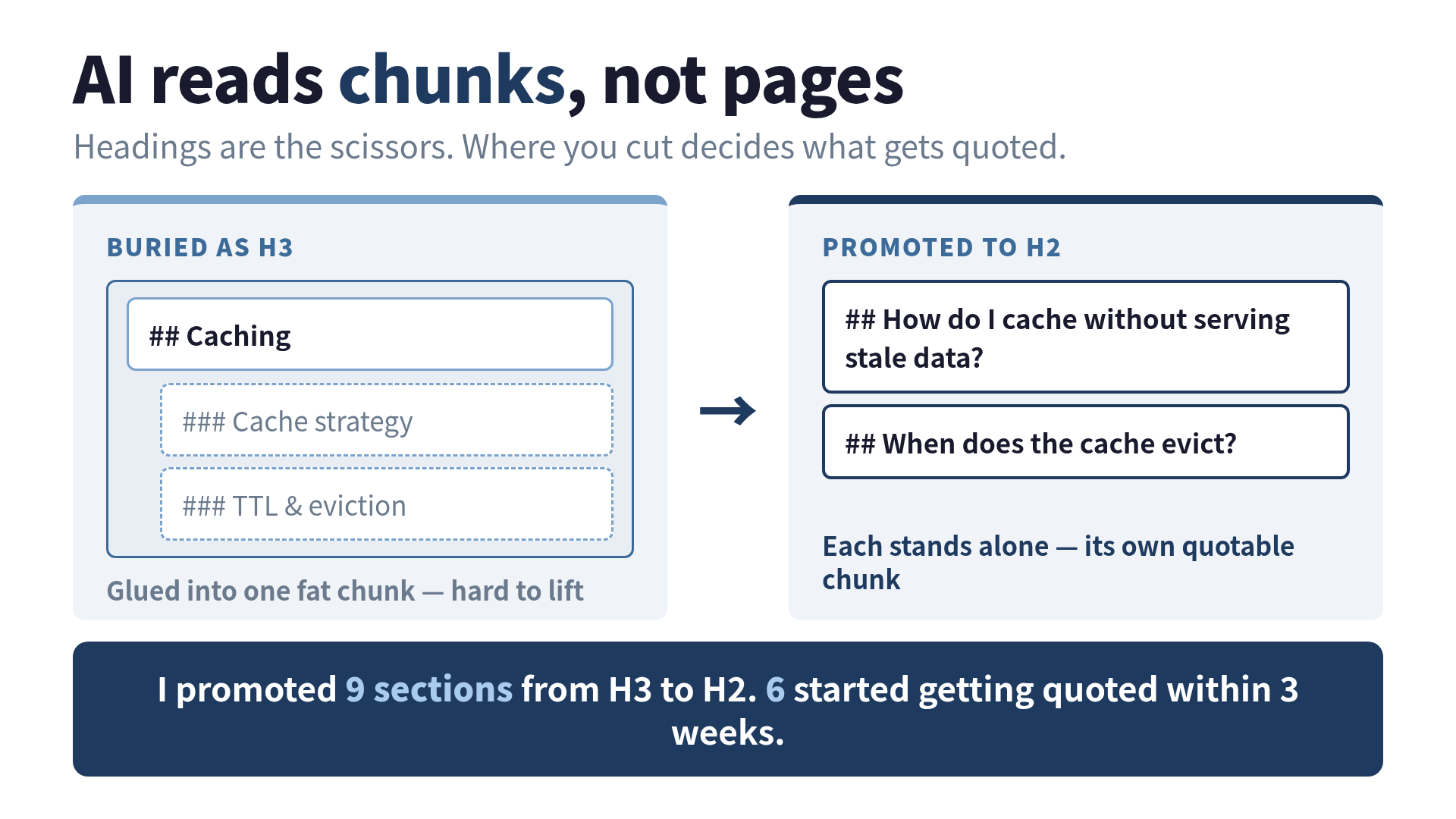 AI reads chunks, not pages

Headings are the scissors. Where you cut decides what gets quoted.

BURIED AS H3

## Caching

### Cache strategy

### TTL & eviction

Glued into one fat chunk — hard to lift

→

PROMOTED TO H2

## How do I cache without serving stale data?

## When does the cache evict?

Each stands alone — its own quotable chunk

I promoted 9 sections from H3 to H2. 6 started getting quoted within 3 weeks.